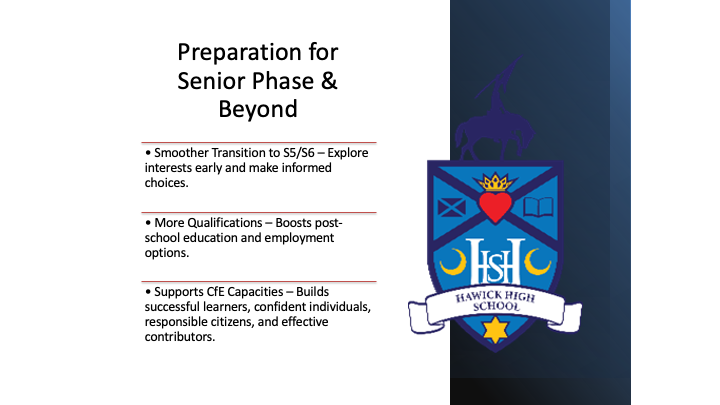 Preparation for Senior Phase & Beyond

• Smoother Transition to S5/S6 – Explore interests early and make informed choices.

• More Qualifications – Boosts post-school education and employment options.

• Supports CfE Capacities – Builds successful learners, confident individuals, responsible citizens, and effective contributors.

HSH

HAWICK HIGH SCHOOL